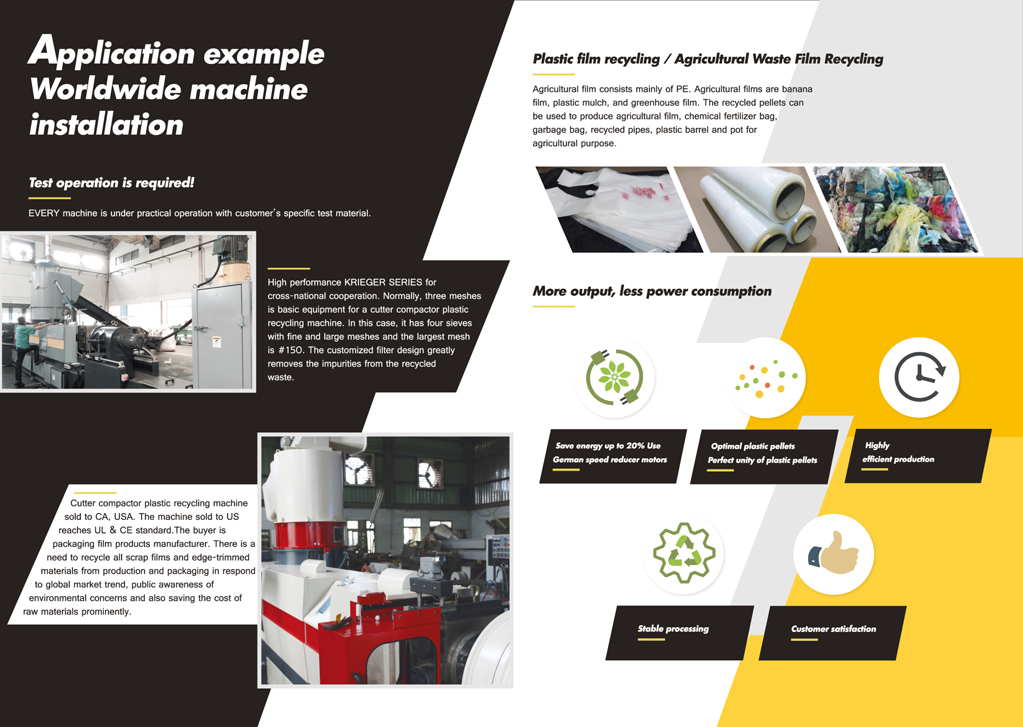 Application example Worldwide machine installation

Test operation is required!

EVERY machine is under practical operation with customer's specific test material.

High performance KRIEGER SERIES for cross-national cooperation. Normally, three meshes is basic equipment for a cutter compactor plastic recycling machine. In this case, it has four sieves with fine and large meshes and the largest mesh is #150. The customized filter design greatly removes the impurities from the recycled waste.

Cutter compactor plastic recycling machine sold to CA, USA. The machine sold to US reaches UL & CE standard.The buyer is packaging film products manufacturer. There is a need to recycle all scrap films and edge-trimmed materials from production and packaging in respond to global market trend, public awareness of environmental concerns and also saving the cost of raw materials prominently.

Plastic film recycling / Agricultural Waste Film Recycling

Agricultural film consists mainly of PE. Agricultural films are banana film, plastic mulch, and greenhouse film. The recycled pellets can be used to produce agricultural film, chemical fertilizer bag, garbage bag, recycled pipes, plastic barrel and pot for agricultural purpose.

More output, less power consumption

Save energy up to 20% Use German speed reducer motors

Optimal plastic pellets Perfect unity of plastic pellets

Highly efficient production

Stable processing

Customer satisfaction